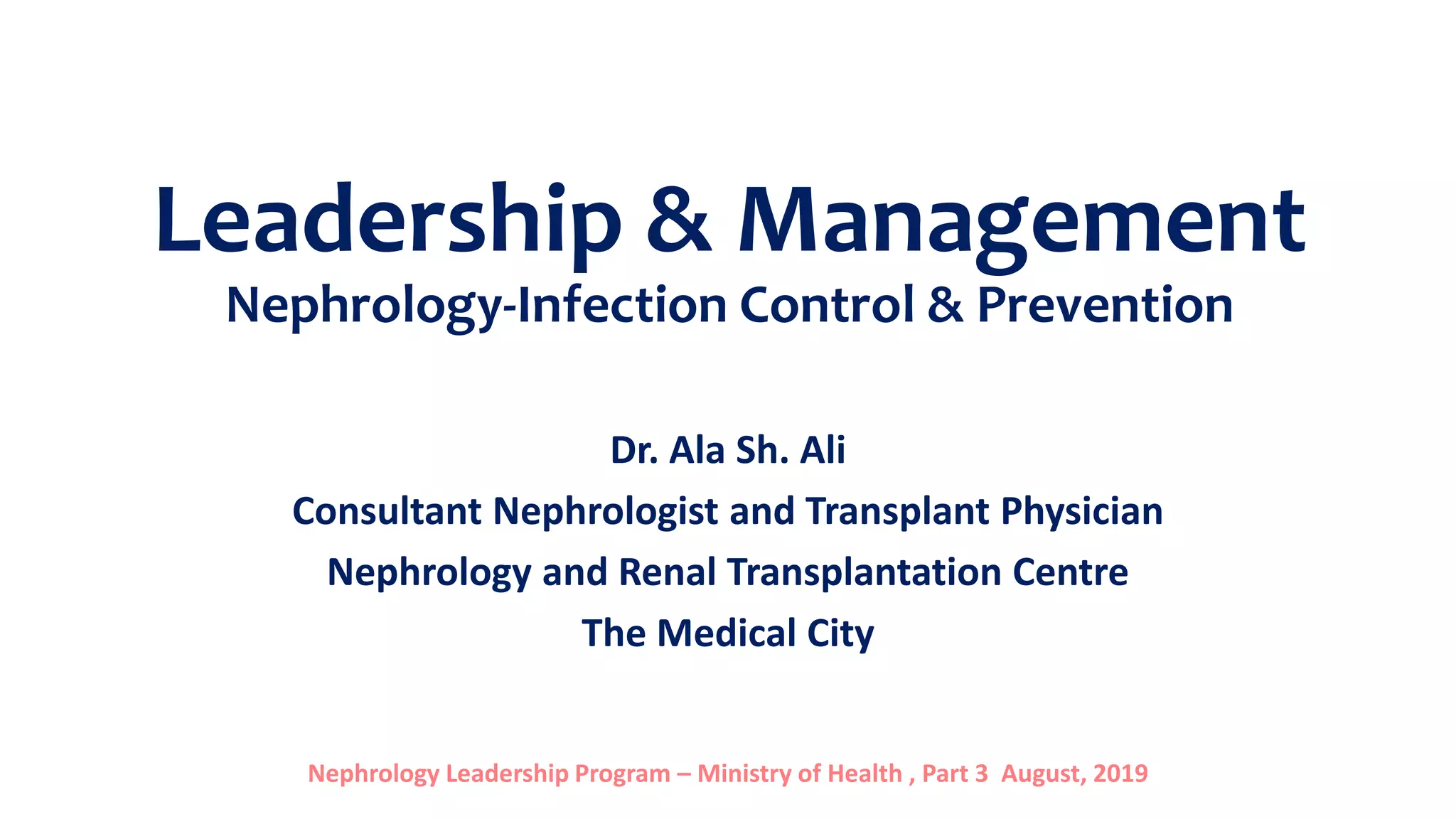 Leadership & Management
Nephrology-Infection Control & Prevention

Dr. Ala Sh. Ali
Consultant Nephrologist and Transplant Physician
Nephrology and Renal Transplantation Centre
The Medical City

Nephrology Leadership Program – Ministry of Health , Part 3 August, 2019